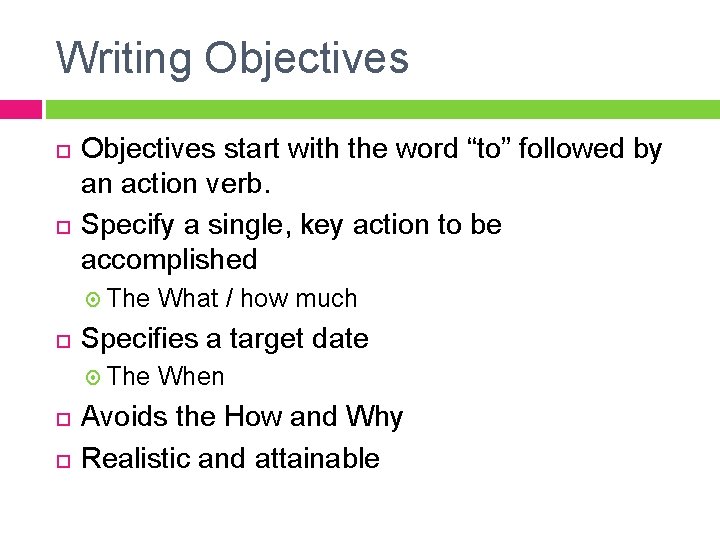 Writing Objectives

Objectives start with the word “to” followed by an action verb.

Specify a single, key action to be accomplished

The What / how much

Specifies a target date

The When

Avoids the How and Why

Realistic and attainable